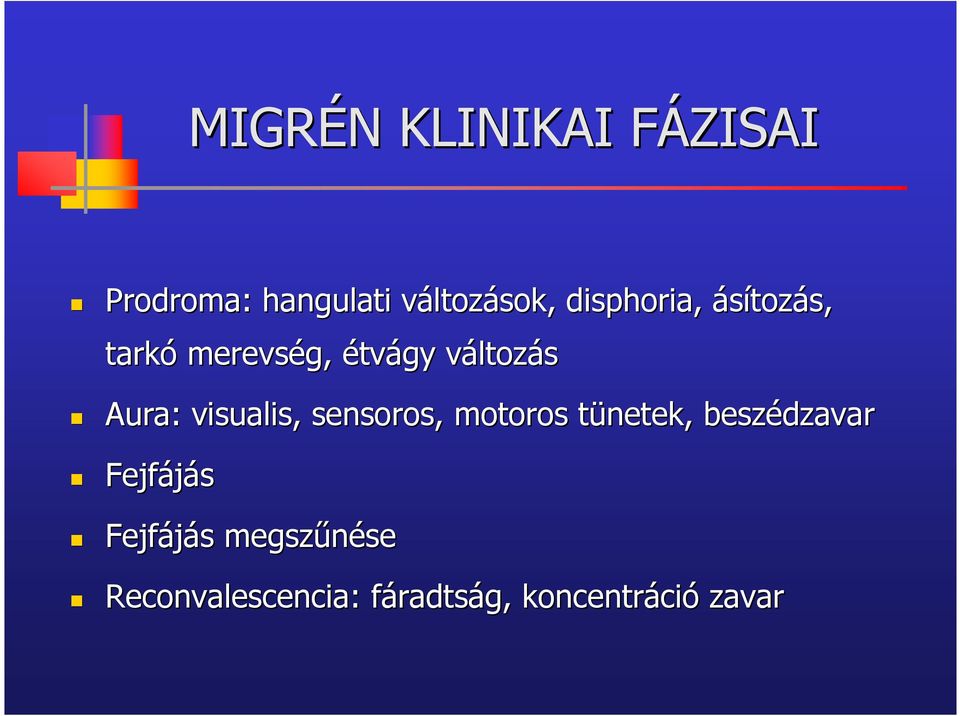 MIGRÉN KLINIKAI FÁZISAI

- Prodroma: hangulati változások, disphoria, ásítozás, tarkó merevség, étvágy változás
- Aura: visualis, sensoros, motoros tünetek, beszédzavar
- Fejfájás
- Fejfájás megszűnése
- Reconvalescencia: fáradtság, koncentráció zavar